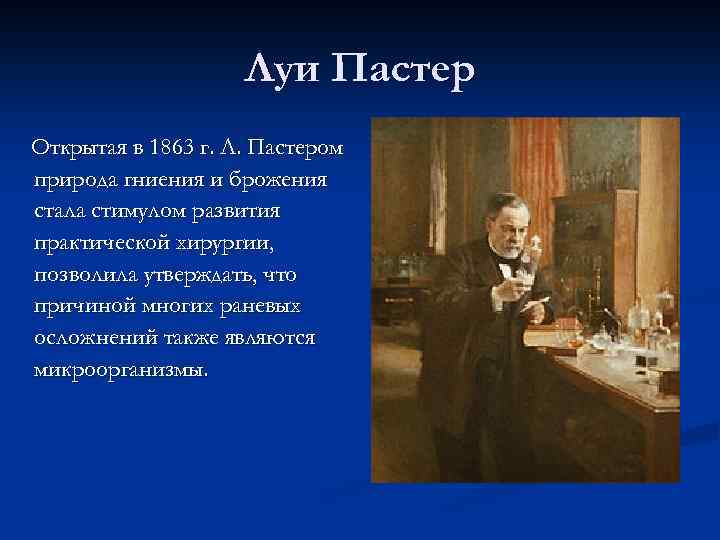 Луи Пастер

Открытая в 1863 г. Л. Пастером природа гниения и брожения стала стимулом развития практической хирургии, позволила утверждать, что причиной многих раневых осложнений также являются микроорганизмы.